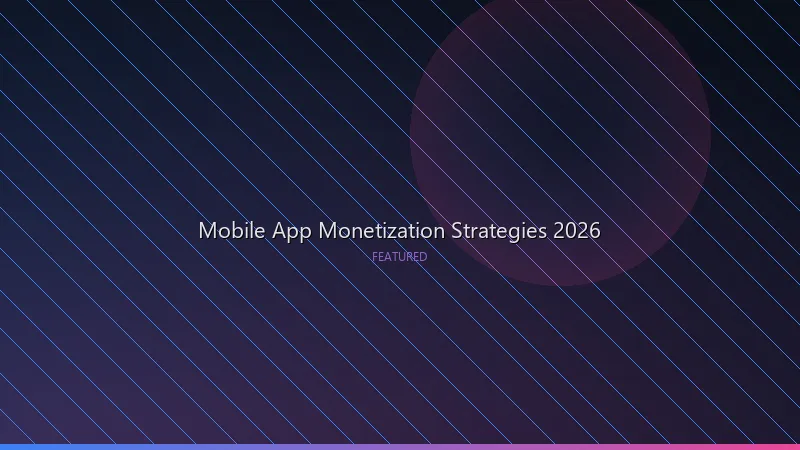 Mobile App Monetization Strategies 2026
FEATURED